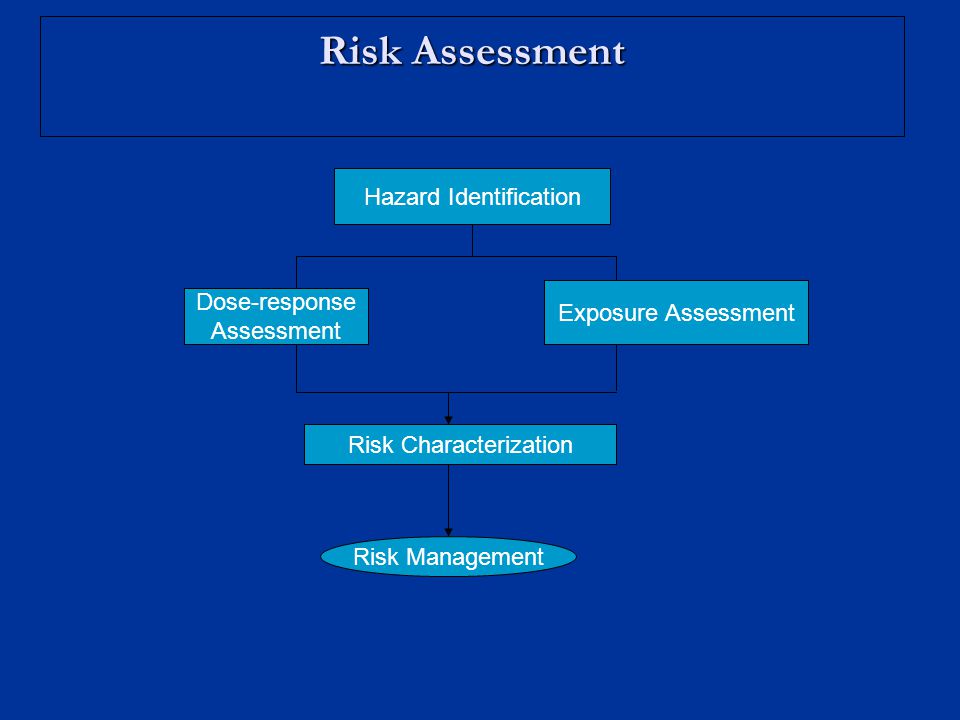 Risk Assessment

Hazard Identification

Dose-response Assessment

Exposure Assessment

Risk Characterization

Risk Management